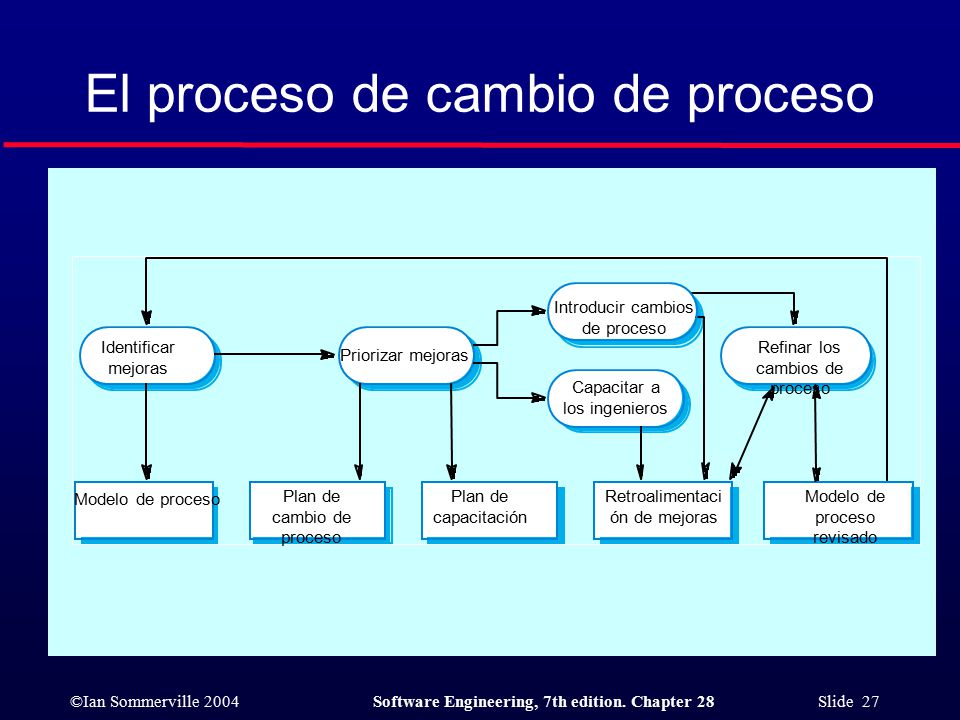 El proceso de cambio de proceso

Identificar mejoras

Priorizar mejoras

Introducir cambios de proceso

Capacitar a los ingenieros

Refinar los cambios de proceso

Modelo de proceso

Plan de cambio de proceso

Plan de capacitación

Retroalimentación de mejoras

Modelo de proceso revisado

©Ian Sommerville 2004 Software Engineering, 7th edition. Chapter 28 Slide 27